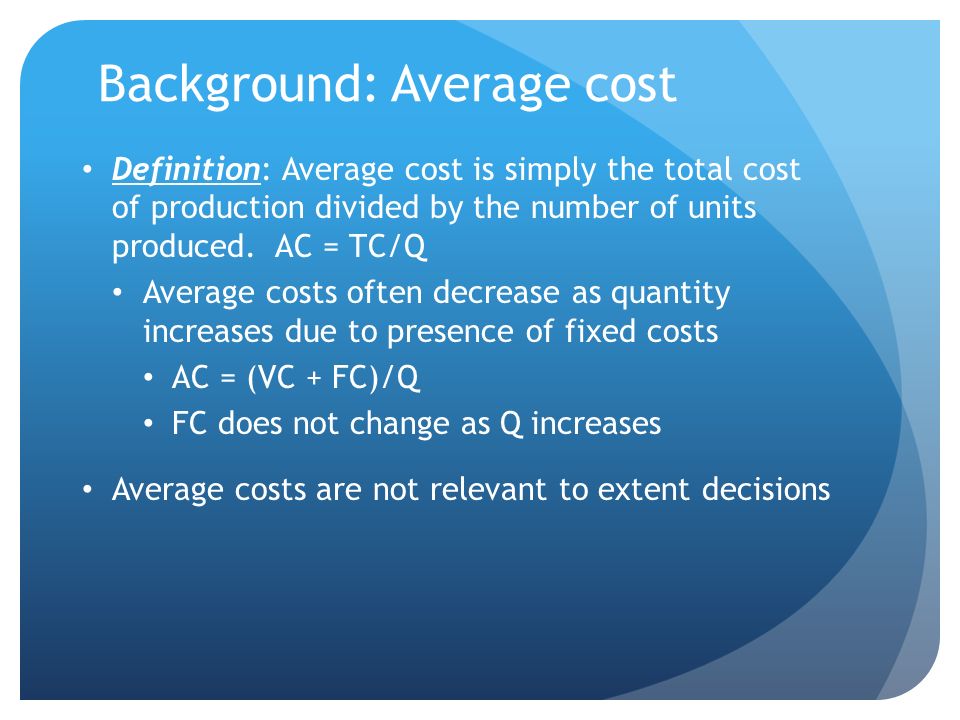 Background: Average cost

• Definition: Average cost is simply the total cost of production divided by the number of units produced. AC = TC/Q
  • Average costs often decrease as quantity increases due to presence of fixed costs
    • AC = (VC + FC)/Q
    • FC does not change as Q increases

• Average costs are not relevant to extent decisions